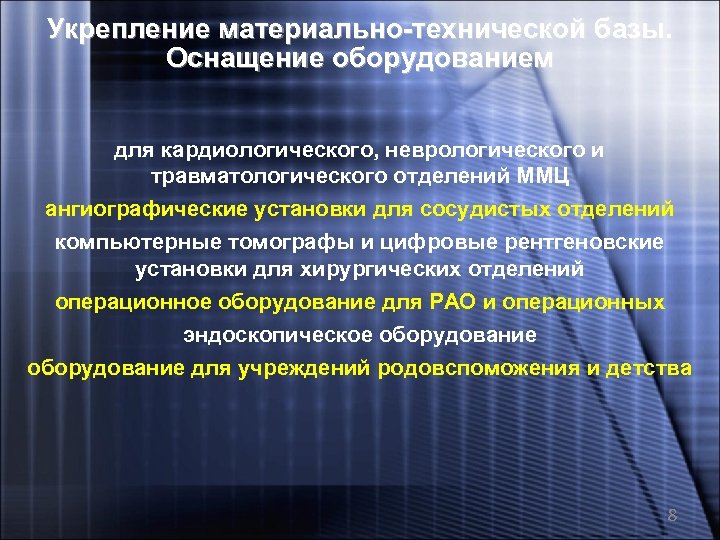 Укрепление материально-технической базы. Оснащение оборудованием

для кардиологического, неврологического и травматологического отделений ММЦ

ангиографические установки для сосудистых отделений

компьютерные томографы и цифровые рентгеновские установки для хирургических отделений

операционное оборудование для РАО и операционных

эндоскопическое оборудование

оборудование для учреждений родовспоможения и детства

8